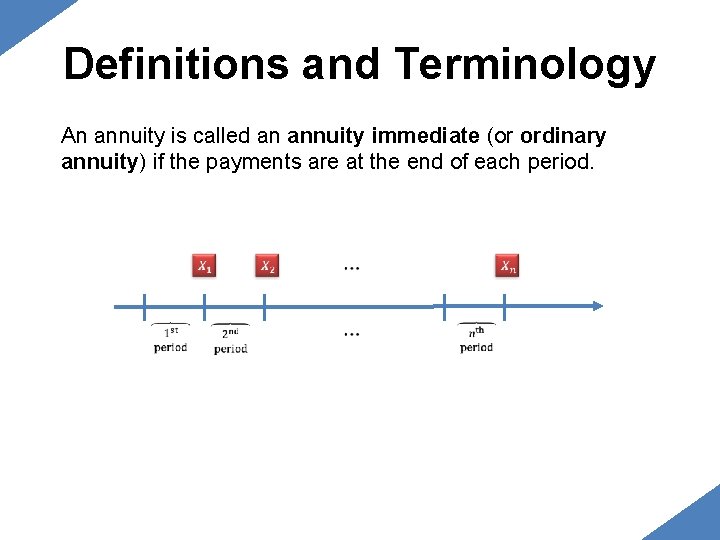 Definitions and Terminology

An annuity is called an annuity immediate (or ordinary annuity) if the payments are at the end of each period.

$X_1$ $X_2$ … $X_n$

$1^{st}$ period $2^{nd}$ period … $n^{th}$ period